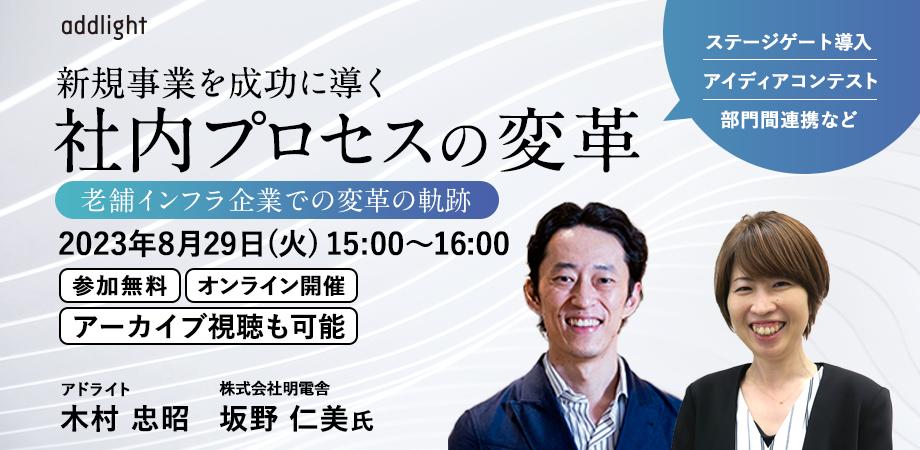 addlight

新規事業を成功に導く

社内プロセスの変革

老舗インフラ企業での変革の軌跡

2023年8月29日(火) 15:00～16:00

参加無料

オンライン開催

アーカイブ視聴も可能

ステージゲート導入

アイディアコンテスト

部門間連携など

アドライト
木村 忠昭

株式会社明電舎
坂野 仁美氏